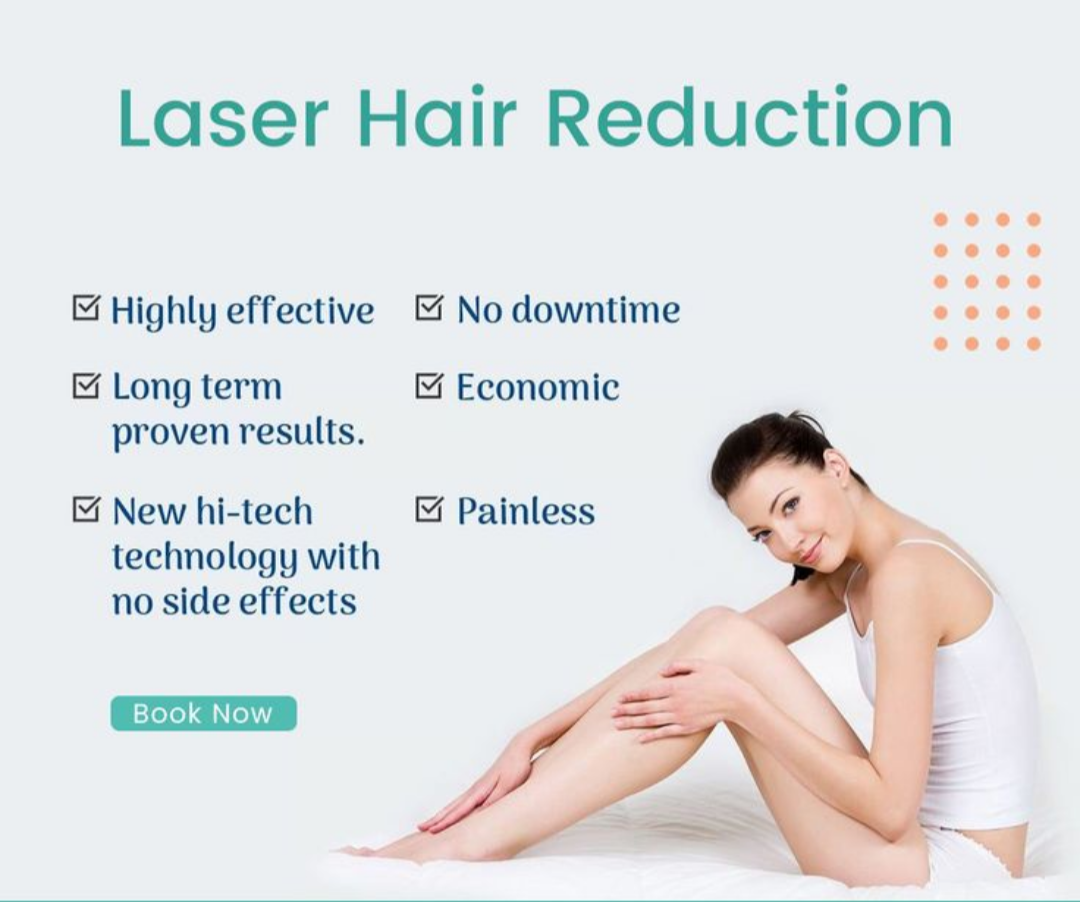 Laser Hair Reduction

Highly effective

Long term proven results.

New hi-tech technology with no side effects

No downtime

Economic

Painless

Book Now